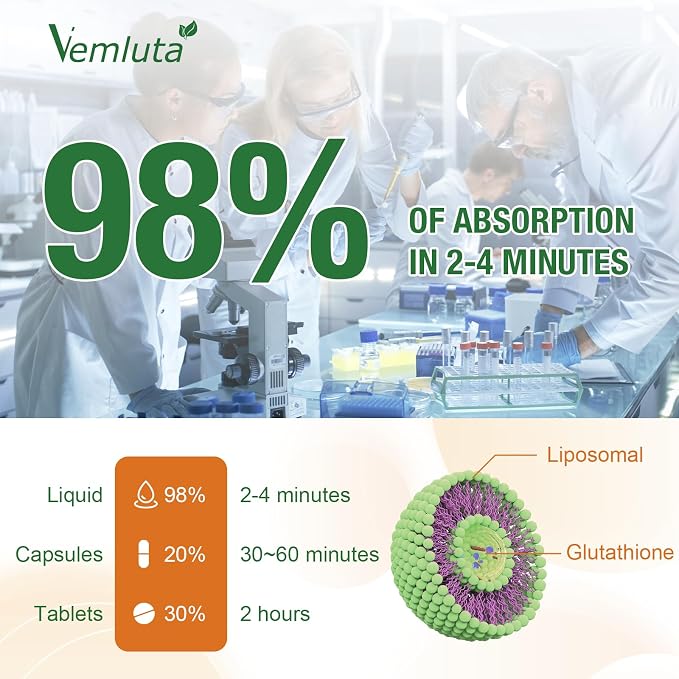 Vemluta

98%

OF ABSORPTION IN 2-4 MINUTES

Liquid 98% 2-4 minutes

Capsules 20% 30~60 minutes

Tablets 30% 2 hours

Liposomal

Glutathione